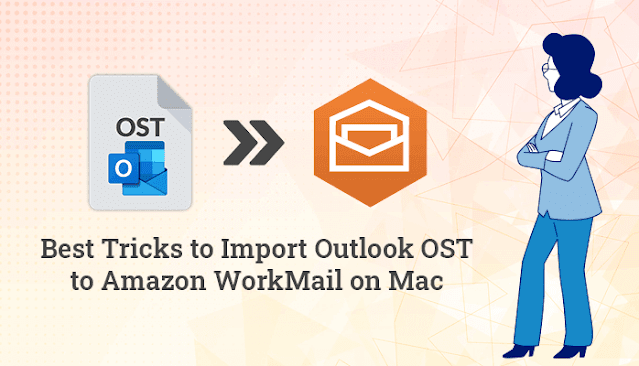 OST

O

Best Tricks to Import Outlook OST to Amazon WorkMail on Mac